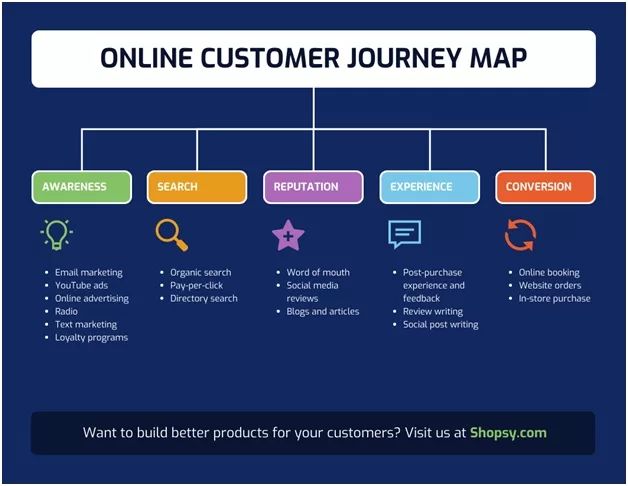 ONLINE CUSTOMER JOURNEY MAP

AWARENESS

- Email marketing
- YouTube ads
- Online advertising
- Radio
- Text marketing
- Loyalty programs

SEARCH

- Organic search
- Pay-per-click
- Directory search

REPUTATION

- Word of mouth
- Social media reviews
- Blogs and articles

EXPERIENCE

- Post-purchase experience and feedback
- Review writing
- Social post writing

CONVERSION

- Online booking
- Website orders
- In-store purchase

Want to build better products for your customers? Visit us at Shopsy.com